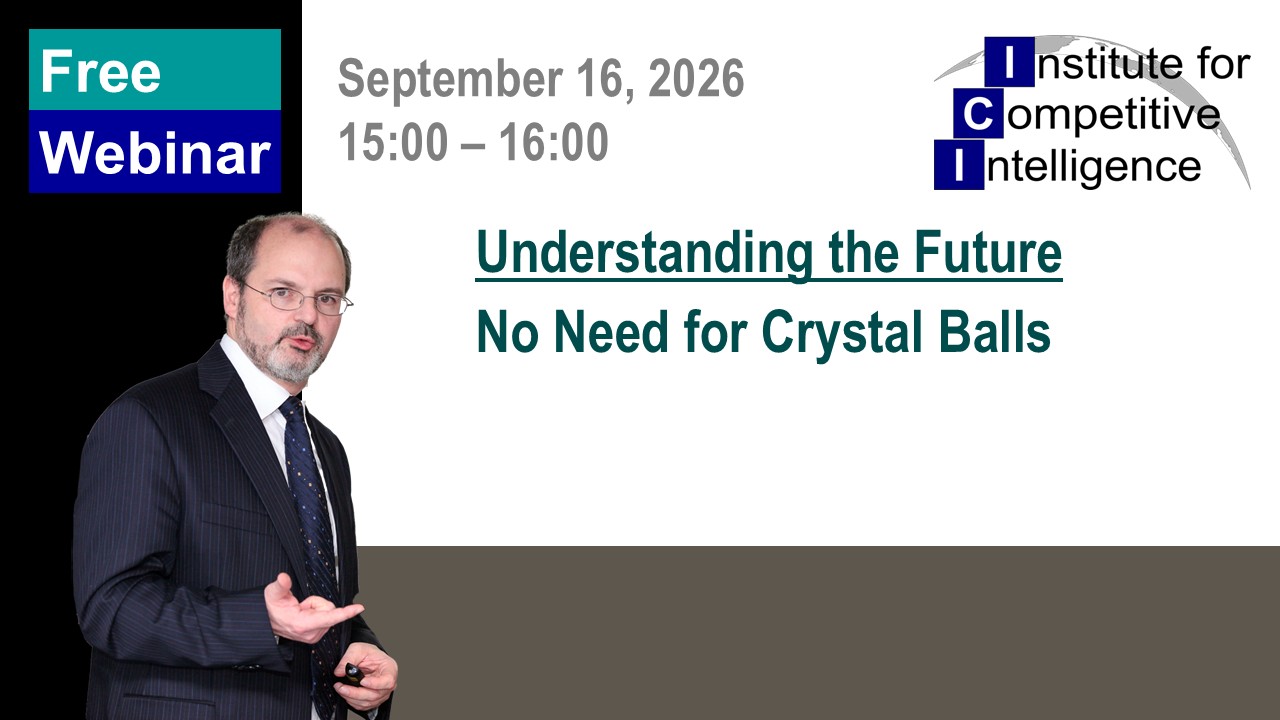 Free
Webinar

September 16, 2026
15:00 – 16:00

Institute for
Competitive
Intelligence

Understanding the Future
No Need for Crystal Balls